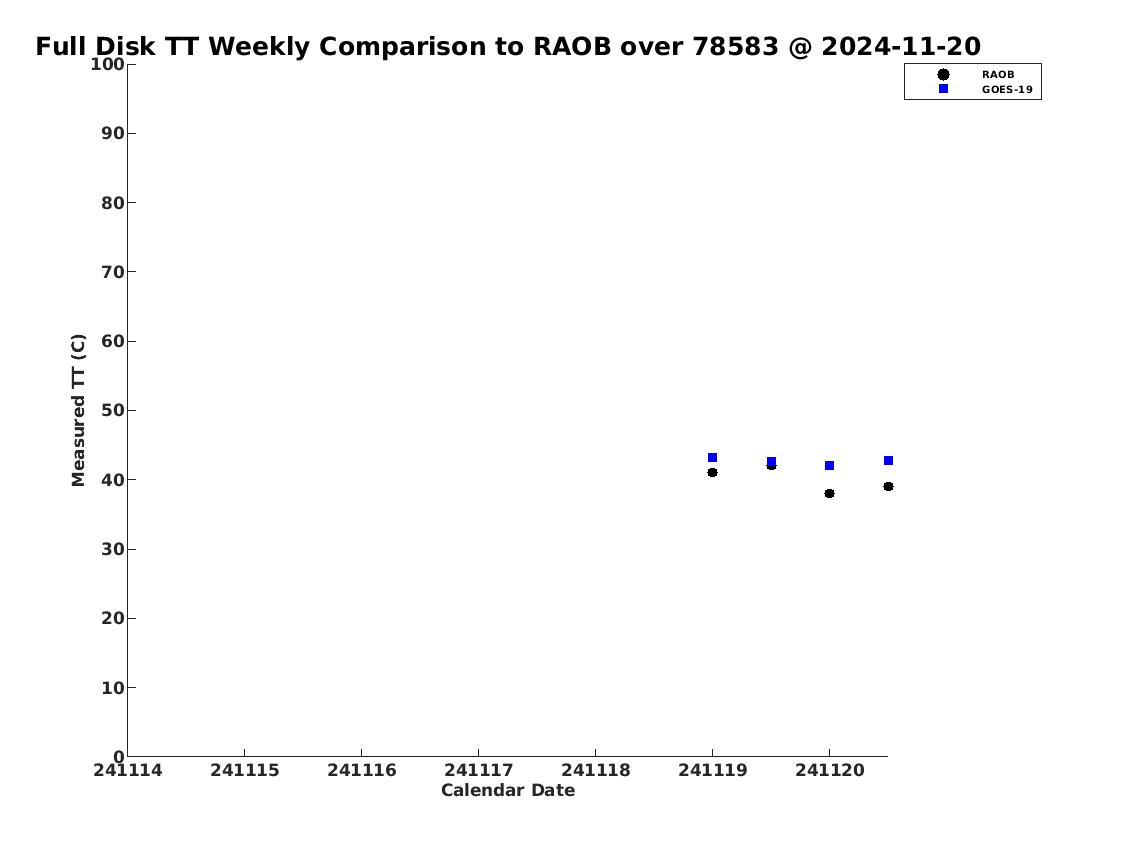 Full Disk TT Weekly Comparison to RAOB over 78583 @ 2024-11-20

RAOB
GOES-19

Measured TT (C)

100
90
80
70
60
50
40
30
20
10
0

241114 241115 241116 241117 241118 241119 241120

Calendar Date